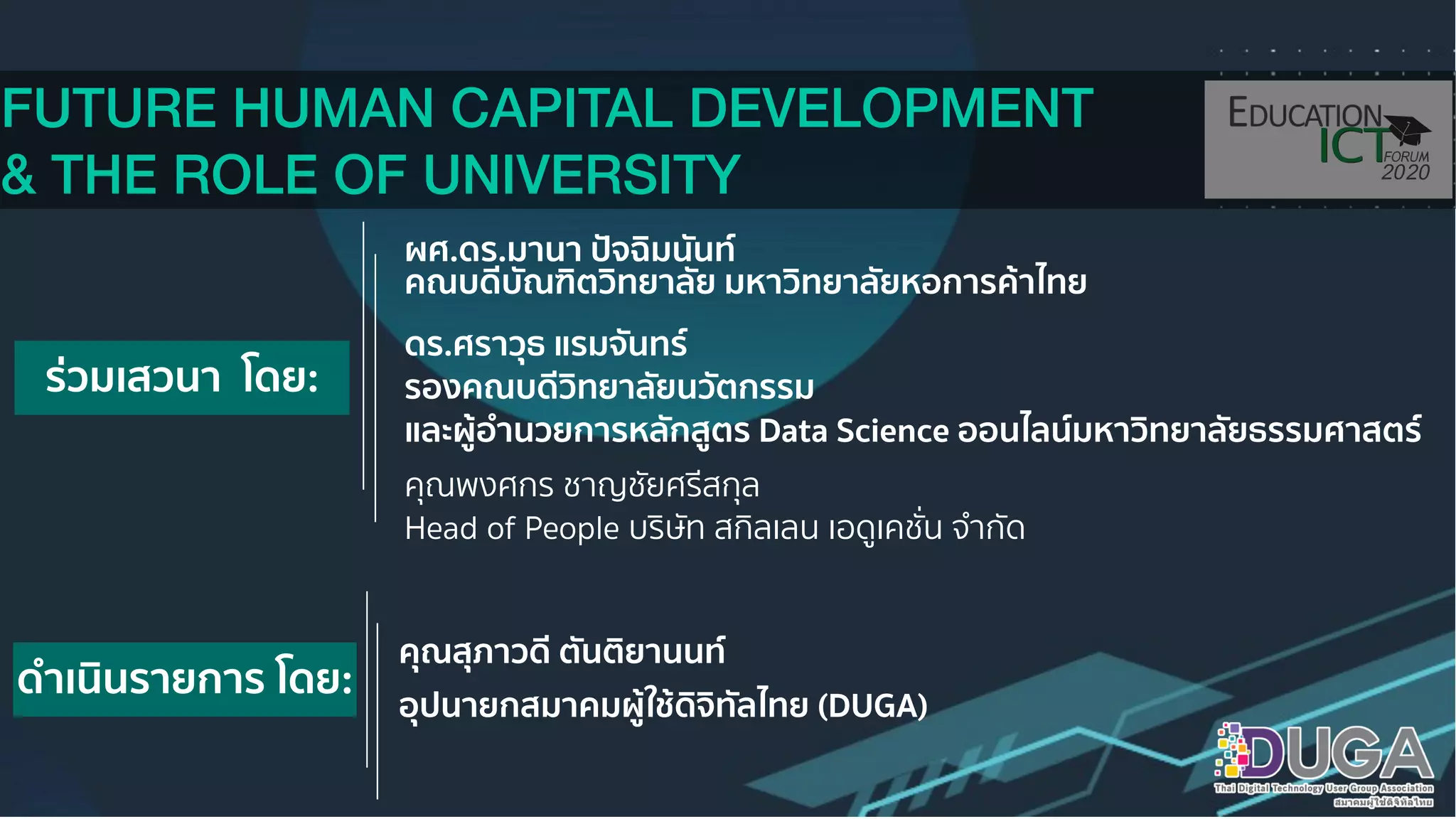 FUTURE HUMAN CAPITAL DEVELOPMENT & THE ROLE OF UNIVERSITY

EDUCATION ICT FORUM 2020

ร่วมเสวนา โดย:

ผศ.ดร.มานา ปัจฉิมนันท์
คณบดีบัณฑิตวิทยาลัย มหาวิทยาลัยหอการค้าไทย

ดร.ศราวุธ แรมจันทร์
รองคณบดีวิทยาลัยนวัตกรรม
และผู้อำนวยการหลักสูตร Data Science ออนไลน์มหาวิทยาลัยธรรมศาสตร์

คุณพงศกร ชาญชัยศรีสกุล
Head of People บริษัท สกิลเลน เอดูเคชั่น จำกัด

ดำเนินรายการ โดย:

คุณสุภาวดี ตันติยานนท์
อุปนายกสมาคมผู้ใช้ดิจิทัลไทย (DUGA)

DUGA
Thai Digital Technology User Group Association
สมาคมผู้ใช้ดิจิทัลไทย